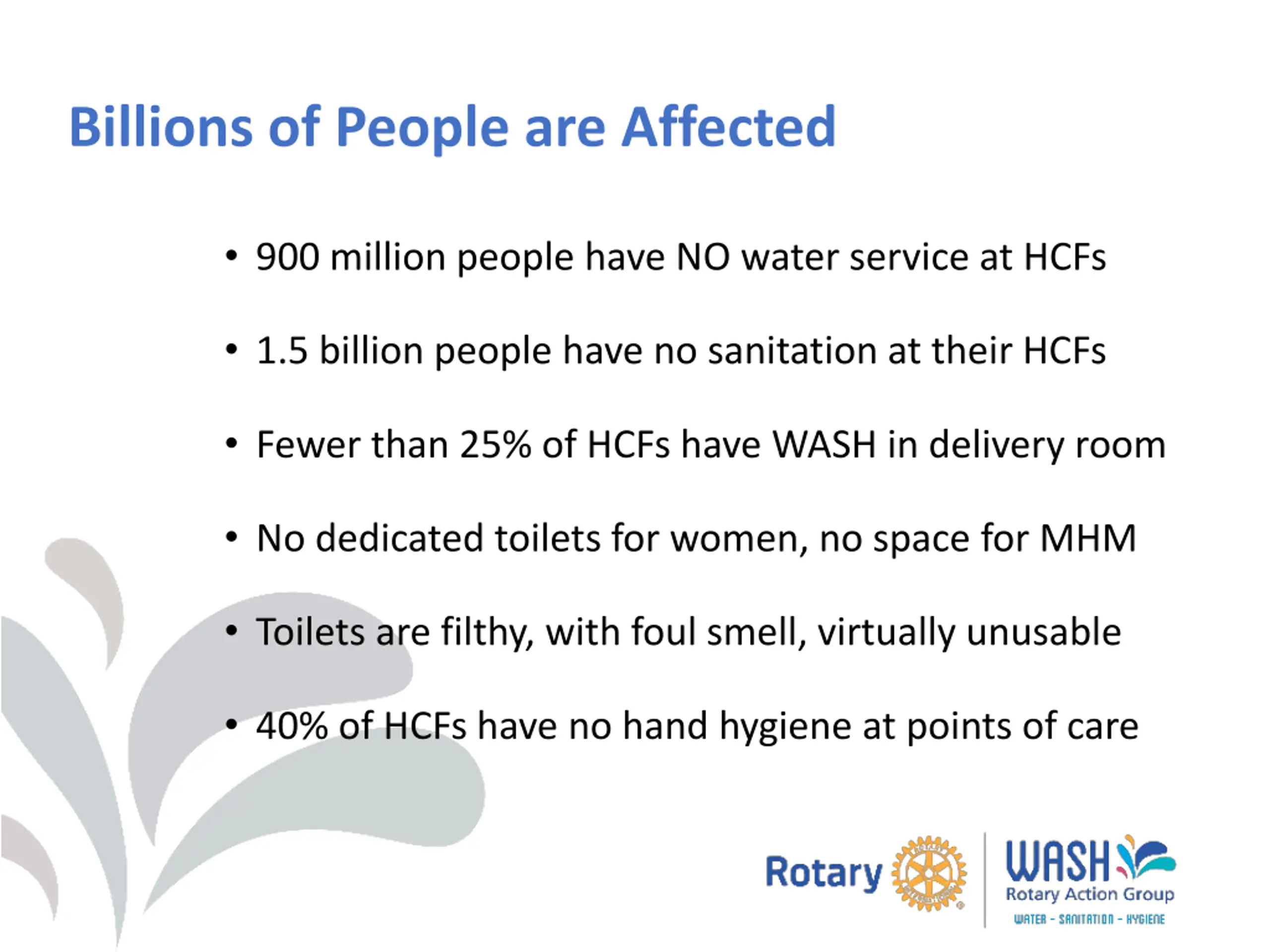 Billions of People are Affected

• 900 million people have NO water service at HCFs

• 1.5 billion people have no sanitation at their HCFs

• Fewer than 25% of HCFs have WASH in delivery room

• No dedicated toilets for women, no space for MHM

• Toilets are filthy, with foul smell, virtually unusable

• 40% of HCFs have no hand hygiene at points of care

Rotary

WASH
Rotary Action Group
WATER - SANITATION - HYGIENE